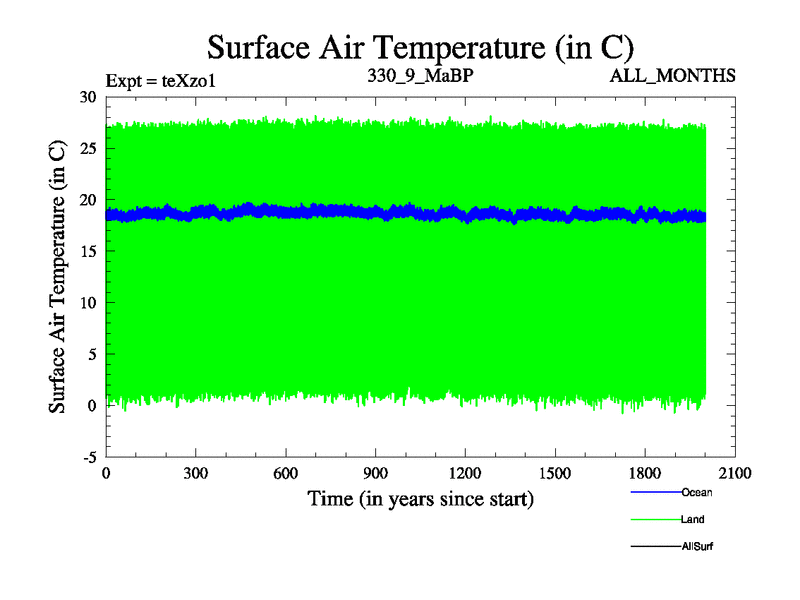 Surface Air Temperature (in C)

Expt = teXzo1

330_9_MaBP

ALL_MONTHS

Surface Air Temperature (in C)

30
25
20
15
10
5
0
-5

0
300
600
900
1200
1500
1800
2100

Time (in years since start)

Ocean
Land
AllSurf